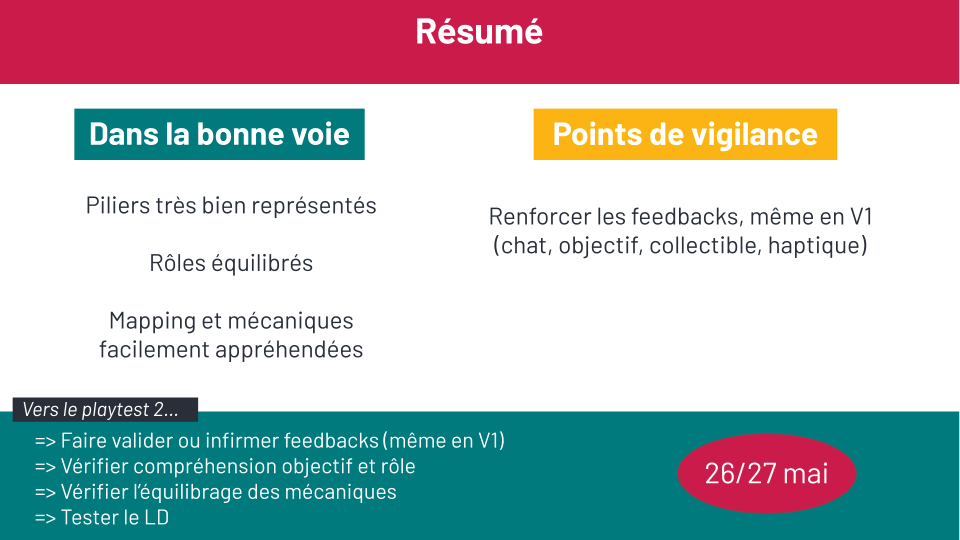 Résumé

Dans la bonne voie

Piliers très bien représentés

Rôles équilibrés

Mapping et mécaniques facilement appréhendées

Points de vigilance

Renforcer les feedbacks, même en V1 (chat, objectif, collectible, haptique)

Vers le playtest 2...

=> Faire valider ou infirmer feedbacks (même en V1)
=> Vérifier compréhension objectif et rôle
=> Vérifier l'équilibrage des mécaniques
=> Tester le LD

26/27 mai